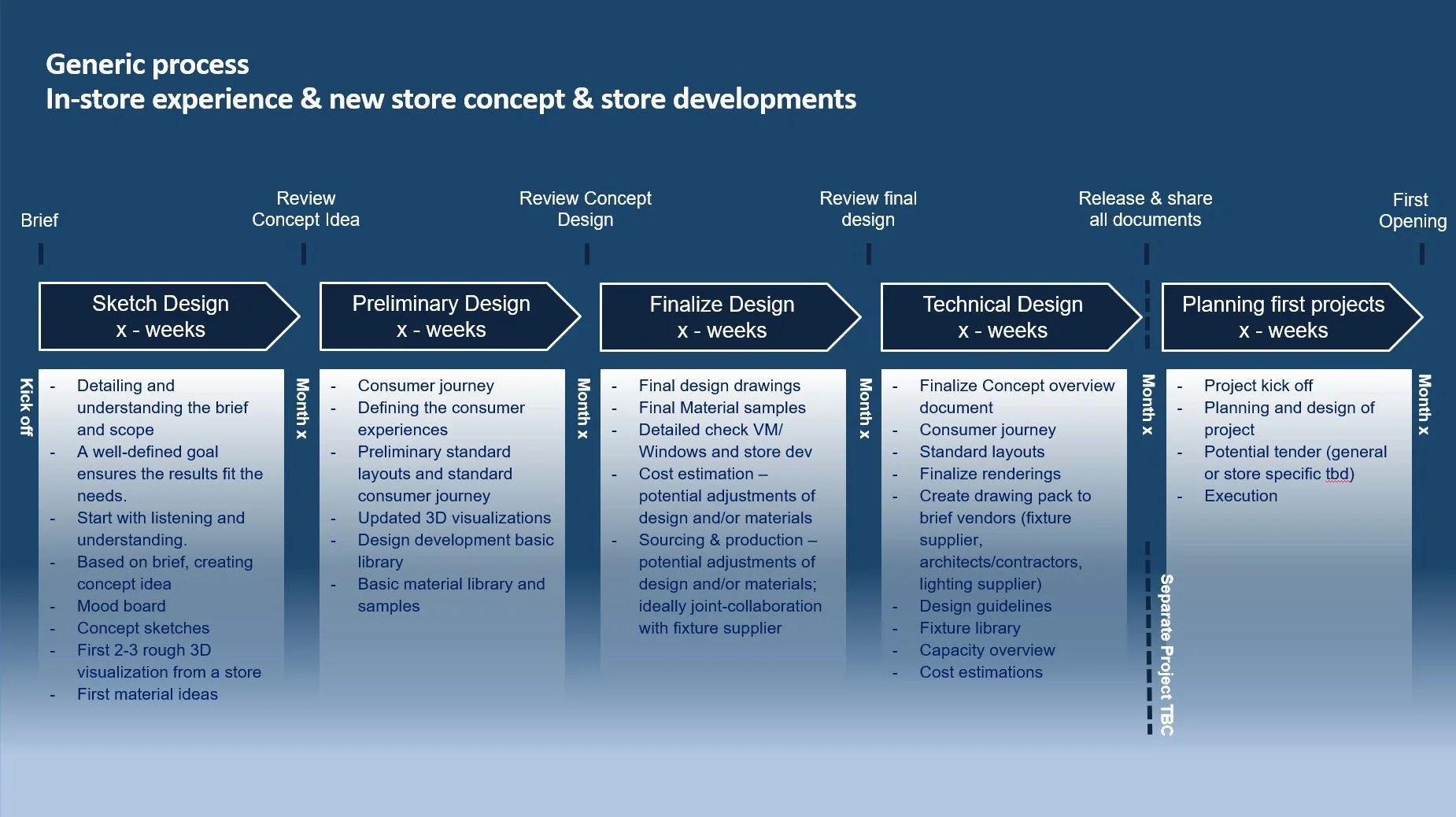 Generic process
In-store experience & new store concept & store developments

Brief

Review
Concept Idea

Review Concept
Design

Review final
design

Release & share
all documents

First
Opening

Sketch Design
x - weeks

Preliminary Design
x - weeks

Finalize Design
x - weeks

Technical Design
x - weeks

Planning first projects
x - weeks

Kick off

- Detailing and understanding the brief and scope
- A well-defined goal ensures the results fit the needs.
- Start with listening and understanding.
- Based on brief, creating concept idea
- Mood board
- Concept sketches
- First 2-3 rough 3D visualization from a store
- First material ideas

Month x

- Consumer journey
- Defining the consumer experiences
- Preliminary standard layouts and standard consumer journey
- Updated 3D visualizations
- Design development basic library
- Basic material library and samples

Month x

- Final design drawings
- Final Material samples
- Detailed check VM/ Windows and store dev
- Cost estimation – potential adjustments of design and/or materials
- Sourcing & production – potential adjustments of design and/or materials; ideally joint-collaboration with fixture supplier

Month x

- Finalize Concept overview document
- Consumer journey
- Standard layouts
- Finalize renderings
- Create drawing pack to brief vendors (fixture supplier, architects/contractors, lighting supplier)
- Design guidelines
- Fixture library
- Capacity overview
- Cost estimations

Month x

Separate Project TBC

- Project kick off
- Planning and design of project
- Potential tender (general or store specific tbd)
- Execution

Month x